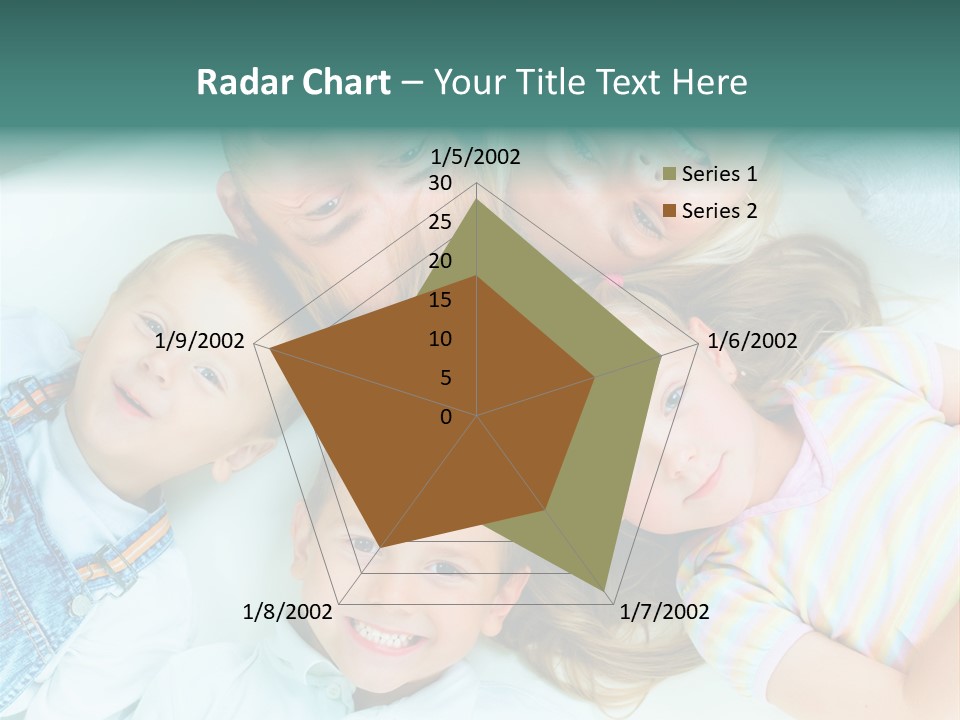 Radar Chart – Your Title Text Here

1/5/2002
30
25
20
15
10
5
0
1/6/2002
1/7/2002
1/8/2002
1/9/2002

Series 1
Series 2